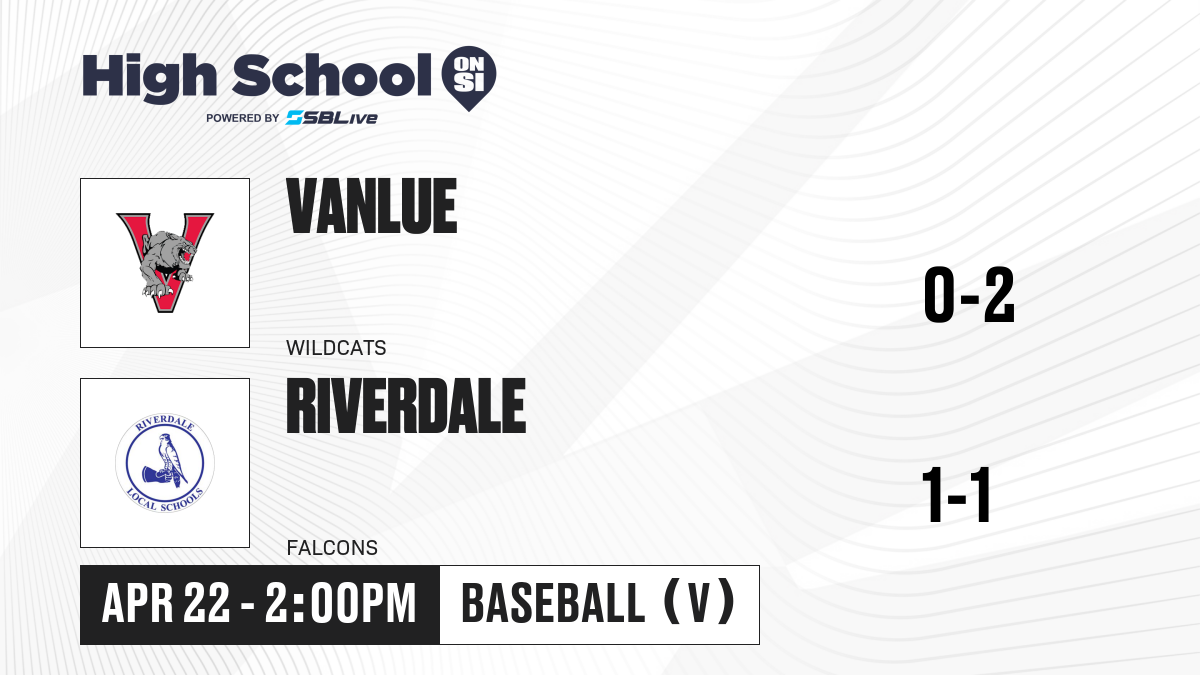 High School ON SI
POWERED BY SBLive

V

VANLUE

WILDCATS

0-2

RIVERDALE LOCAL SCHOOLS

RIVERDALE

FALCONS

1-1

APR 22 - 2:00PM

BASEBALL (V)